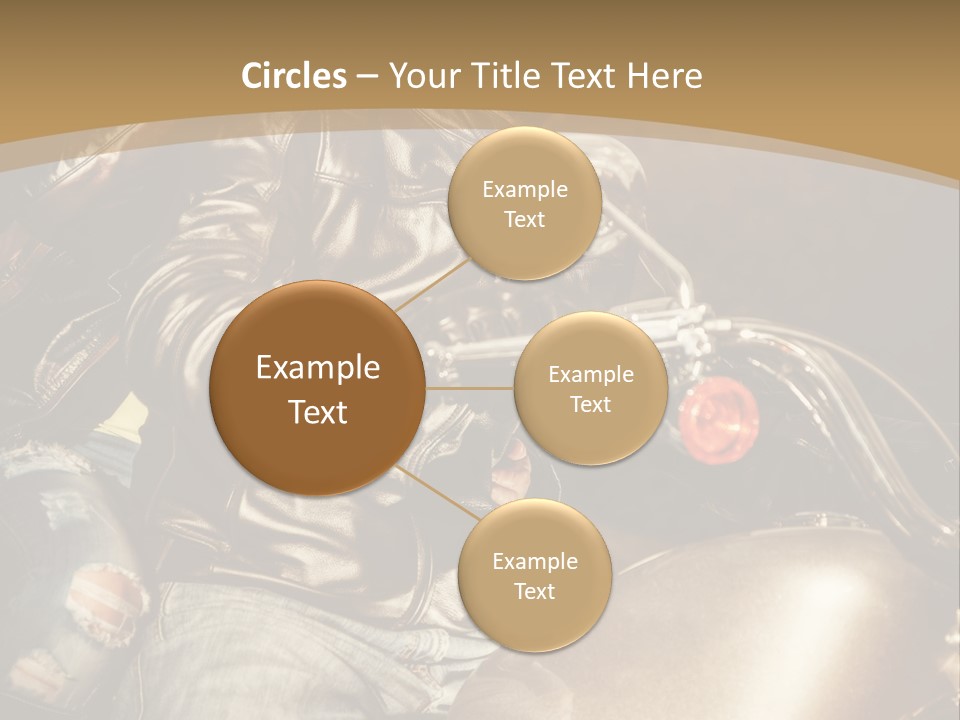 Circles – Your Title Text Here

Example Text

Example Text

Example Text

Example Text